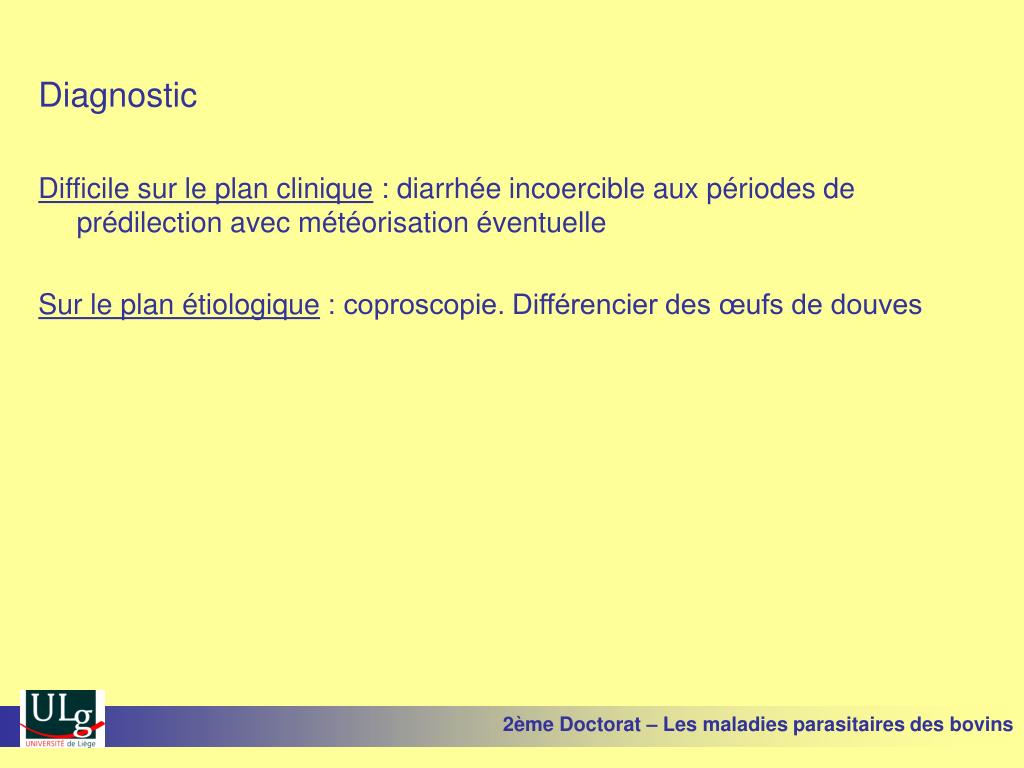 Diagnostic

Difficile sur le plan clinique : diarrhée incoercible aux périodes de prédilection avec météorisation éventuelle

Sur le plan étiologique : coproscopie. Différencier des œufs de douves

ULg
UNIVERSITÉ de Liège

2ème Doctorat – Les maladies parasitaires des bovins